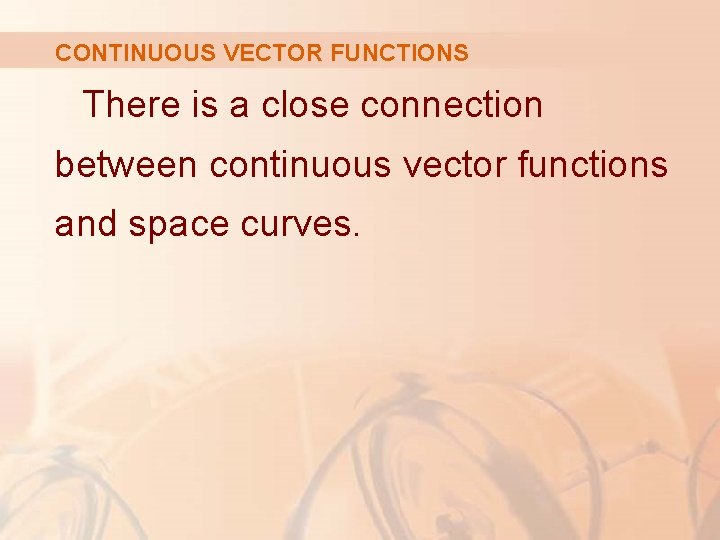 CONTINUOUS VECTOR FUNCTIONS

There is a close connection between continuous vector functions and space curves.